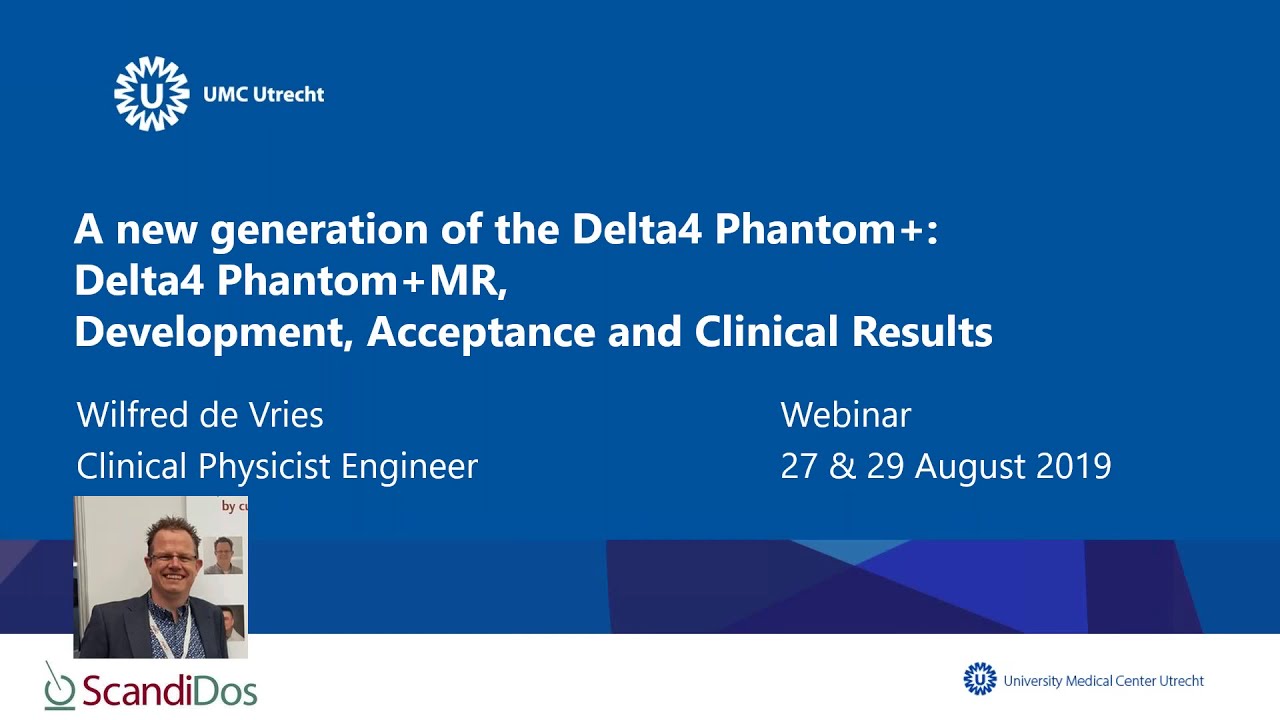 UMC Utrecht

A new generation of the Delta4 Phantom+:
Delta4 Phantom+MR,
Development, Acceptance and Clinical Results

Wilfred de Vries
Clinical Physicist Engineer

Webinar
27 & 29 August 2019

by cu

ScandiDos

University Medical Center Utrecht